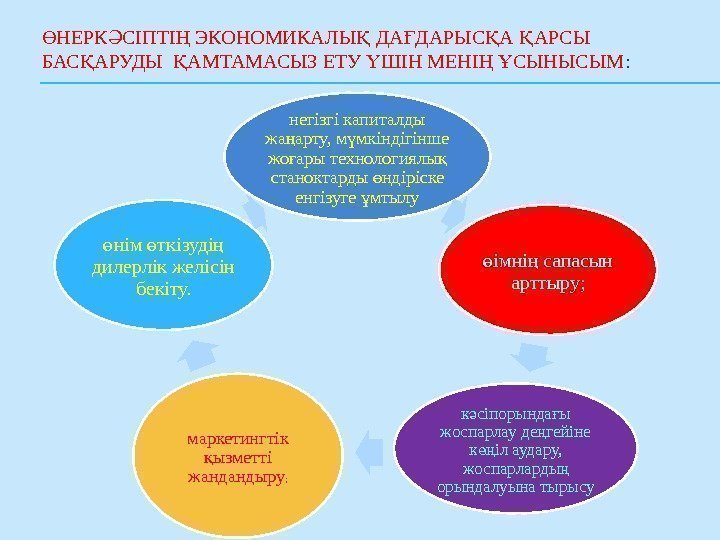 ӨНЕРКӘСІПТІҢ ЭКОНОМИКАЛЫҚ ДАҒДАРЫСҚА ҚАРСЫ БАСҚАРУДЫ ҚАМТАМАСЫЗ ЕТУ ҮШІН МЕНІҢ ҰСЫНЫСЫМ:

негізгі капиталды жаңарту, мүмкіндігінше жоғары технологиялық станоктарды өндіріске енгізуге ұмтылу

өімнің сапасын арттыру;

кәсіпорындағы жоспарлау деңгейіне көңіл аудару, жоспарлардың орындалуына тырысу

маркетингтік қызметті жандандыру;

өнім өткізудің дилерлік желісін бекіту.